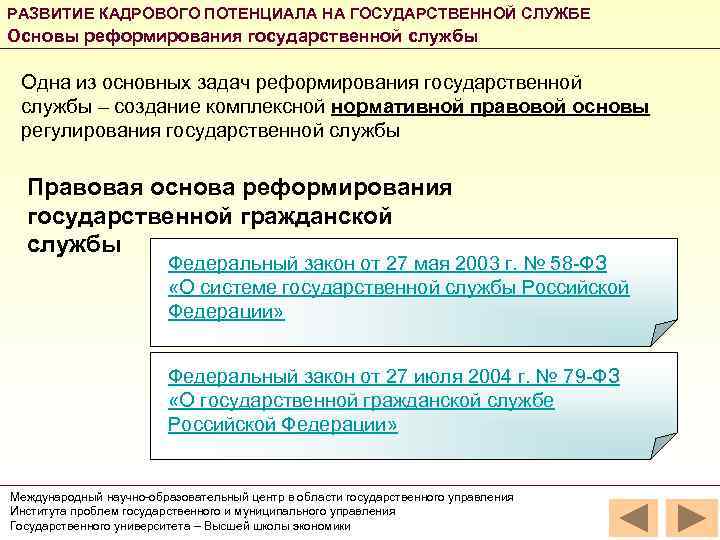 РАЗВИТИЕ КАДРОВОГО ПОТЕНЦИАЛА НА ГОСУДАРСТВЕННОЙ СЛУЖБЕ
Основы реформирования государственной службы

Одна из основных задач реформирования государственной службы – создание комплексной нормативной правовой основы регулирования государственной службы

Правовая основа реформирования государственной гражданской службы

Федеральный закон от 27 мая 2003 г. № 58-ФЗ «О системе государственной службы Российской Федерации»

Федеральный закон от 27 июля 2004 г. № 79-ФЗ «О государственной гражданской службе Российской Федерации»

Международный научно-образовательный центр в области государственного управления
Института проблем государственного и муниципального управления
Государственного университета – Высшей школы экономики